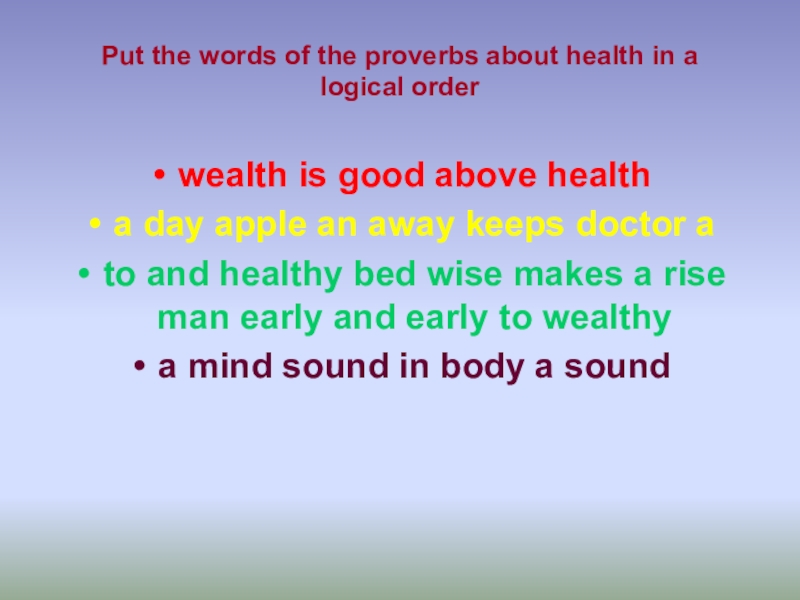 Put the words of the proverbs about health in a logical order

• wealth is good above health
• a day apple an away keeps doctor a
• to and healthy bed wise makes a rise man early and early to wealthy
• a mind sound in body a sound